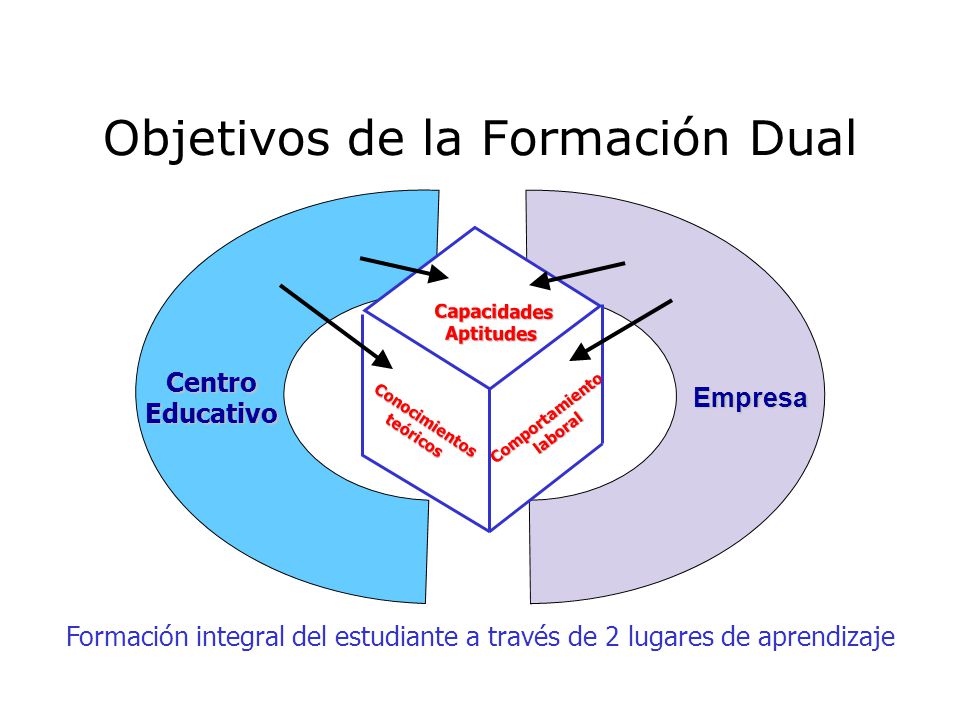 Objetivos de la Formación Dual

Centro Educativo

Capacidades Aptitudes

Conocimientos teóricos

Comportamiento laboral

Empresa

Formación integral del estudiante a través de 2 lugares de aprendizaje